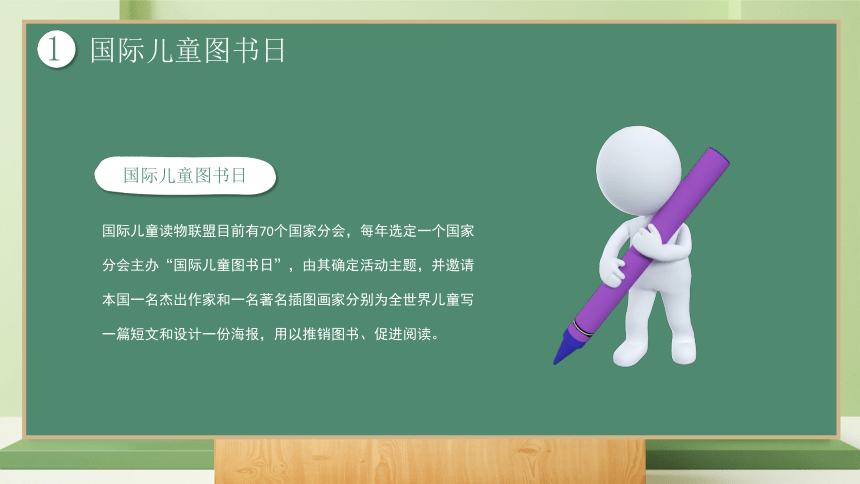 1 国际儿童图书日

国际儿童图书日

国际儿童读物联盟目前有70个国家分会，每年选定一个国家分会主办“国际儿童图书日”，由其确定活动主题，并邀请本国一名杰出作家和一名著名插图画家分别为全世界儿童写一篇短文和设计一份海报，用以推销图书、促进阅读。